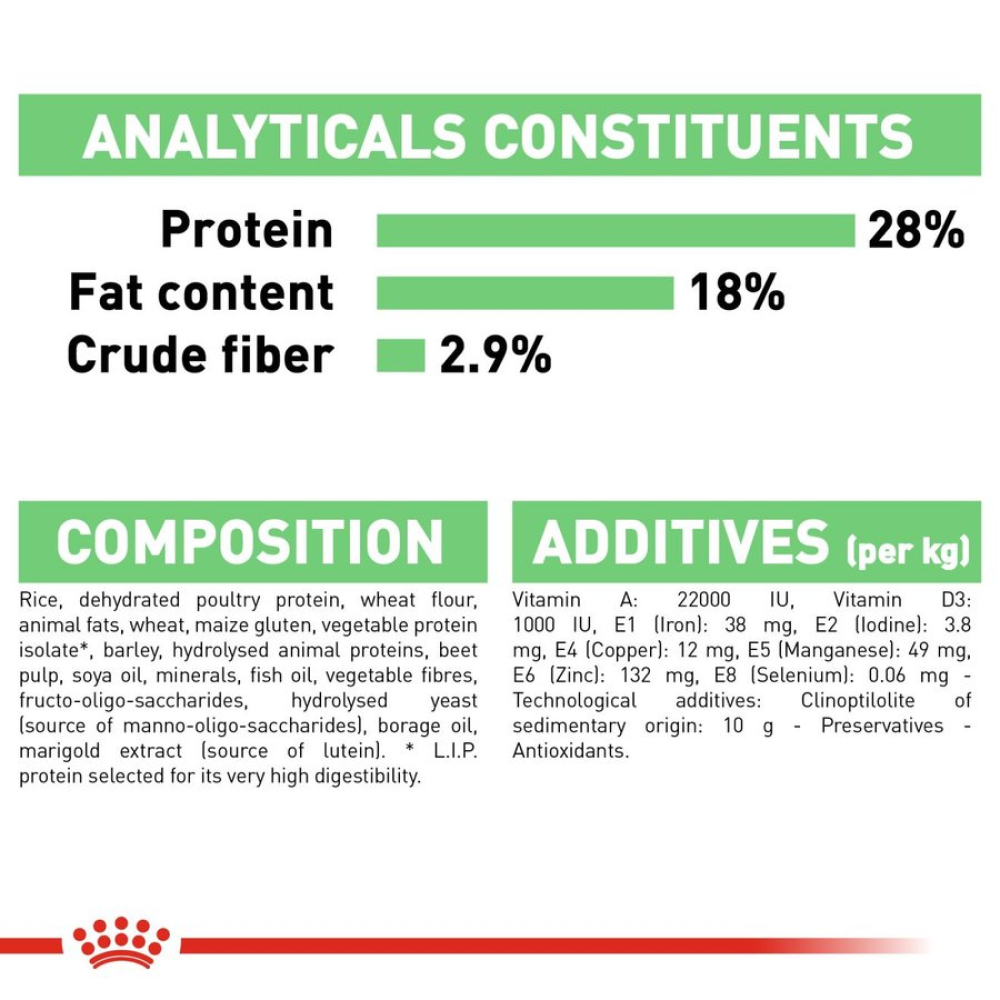 ANALYTICALS CONSTITUENTS

Protein 28%
Fat content 18%
Crude fiber 2.9%

COMPOSITION

Rice, dehydrated poultry protein, wheat flour, animal fats, wheat, maize gluten, vegetable protein isolate*, barley, hydrolysed animal proteins, beet pulp, soya oil, minerals, fish oil, vegetable fibres, fructo-oligo-saccharides, hydrolysed yeast (source of manno-oligo-saccharides), borage oil, marigold extract (source of lutein). * L.I.P. protein selected for its very high digestibility.

ADDITIVES (per kg)

Vitamin A: 22000 IU, Vitamin D3: 1000 IU, E1 (Iron): 38 mg, E2 (Iodine): 3.8 mg, E4 (Copper): 12 mg, E5 (Manganese): 49 mg, E6 (Zinc): 132 mg, E8 (Selenium): 0.06 mg - Technological additives: Clinoptilolite of sedimentary origin: 10 g - Preservatives - Antioxidants.